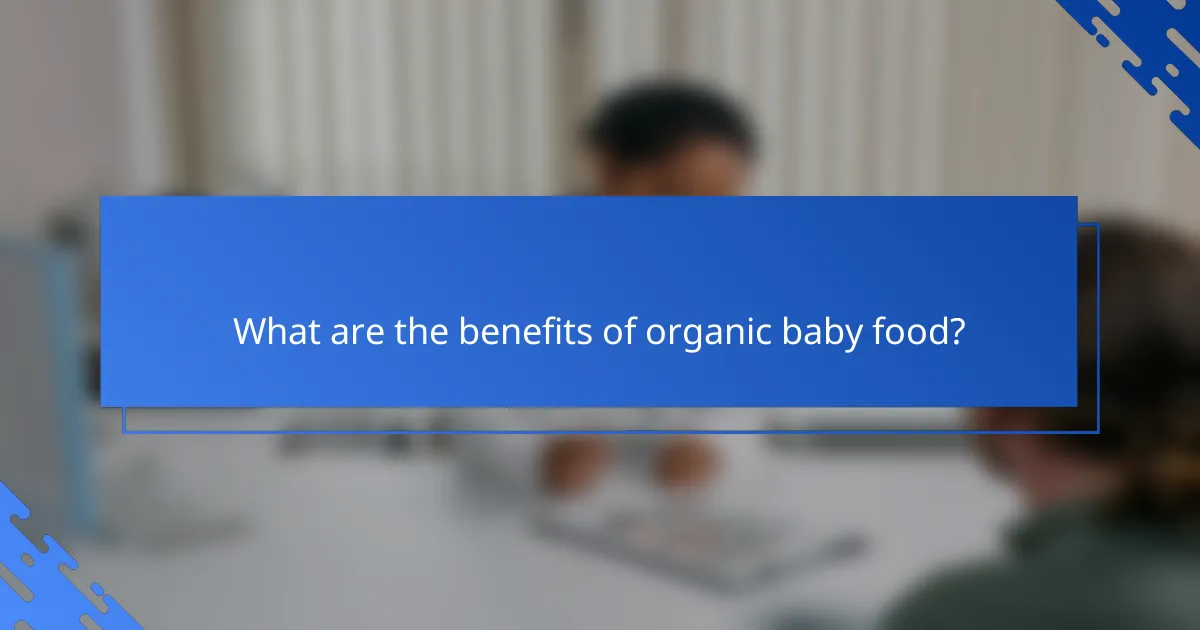 What are the benefits of organic baby food?